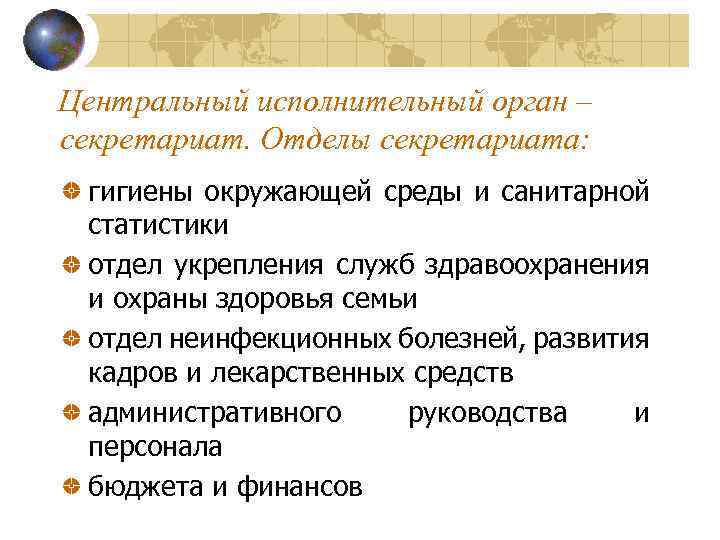 Центральный исполнительный орган – секретариат. Отделы секретариата:

гигиены окружающей среды и санитарной статистики

отдел укрепления служб здравоохранения и охраны здоровья семьи

отдел неинфекционных болезней, развития кадров и лекарственных средств

административного руководства и персонала

бюджета и финансов